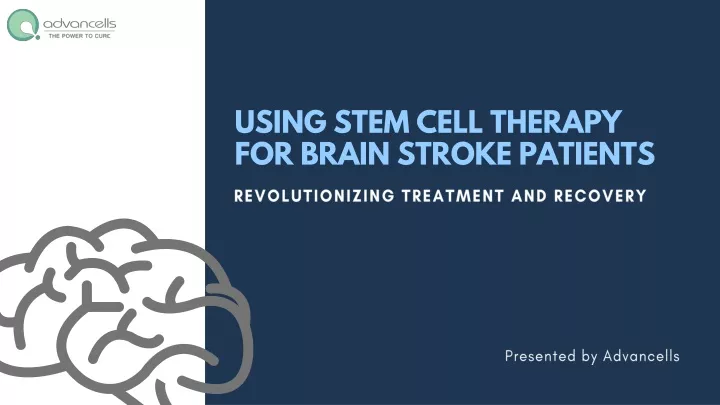 advancells
THE POWER TO CURE

USING STEM CELL THERAPY FOR BRAIN STROKE PATIENTS

REVOLUTIONIZING TREATMENT AND RECOVERY

Presented by Advancells